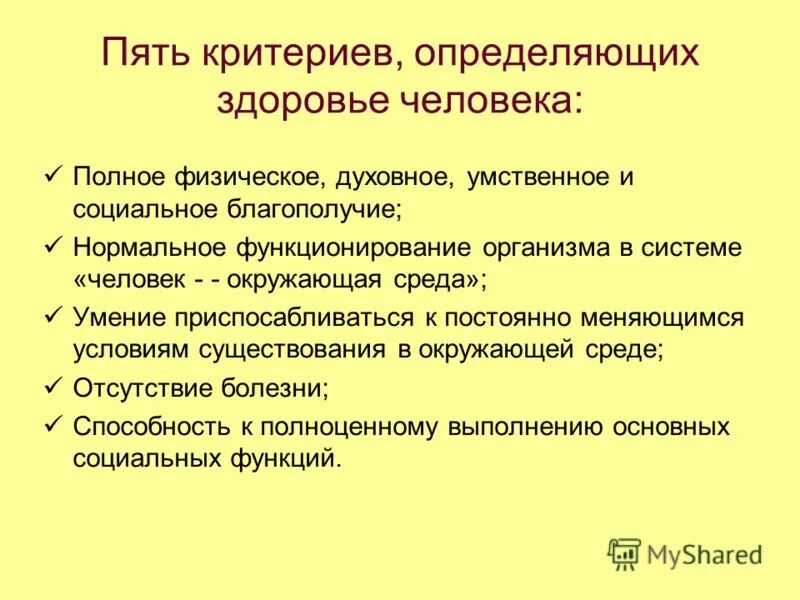 Пять критериев, определяющих здоровье человека:

✓ Полное физическое, духовное, умственное и социальное благополучие;
✓ Нормальное функционирование организма в системе «человек - - окружающая среда»;
✓ Умение приспосабливаться к постоянно меняющимся условиям существования в окружающей среде;
✓ Отсутствие болезни;
✓ Способность к полноценному выполнению основных социальных функций.

MyShared